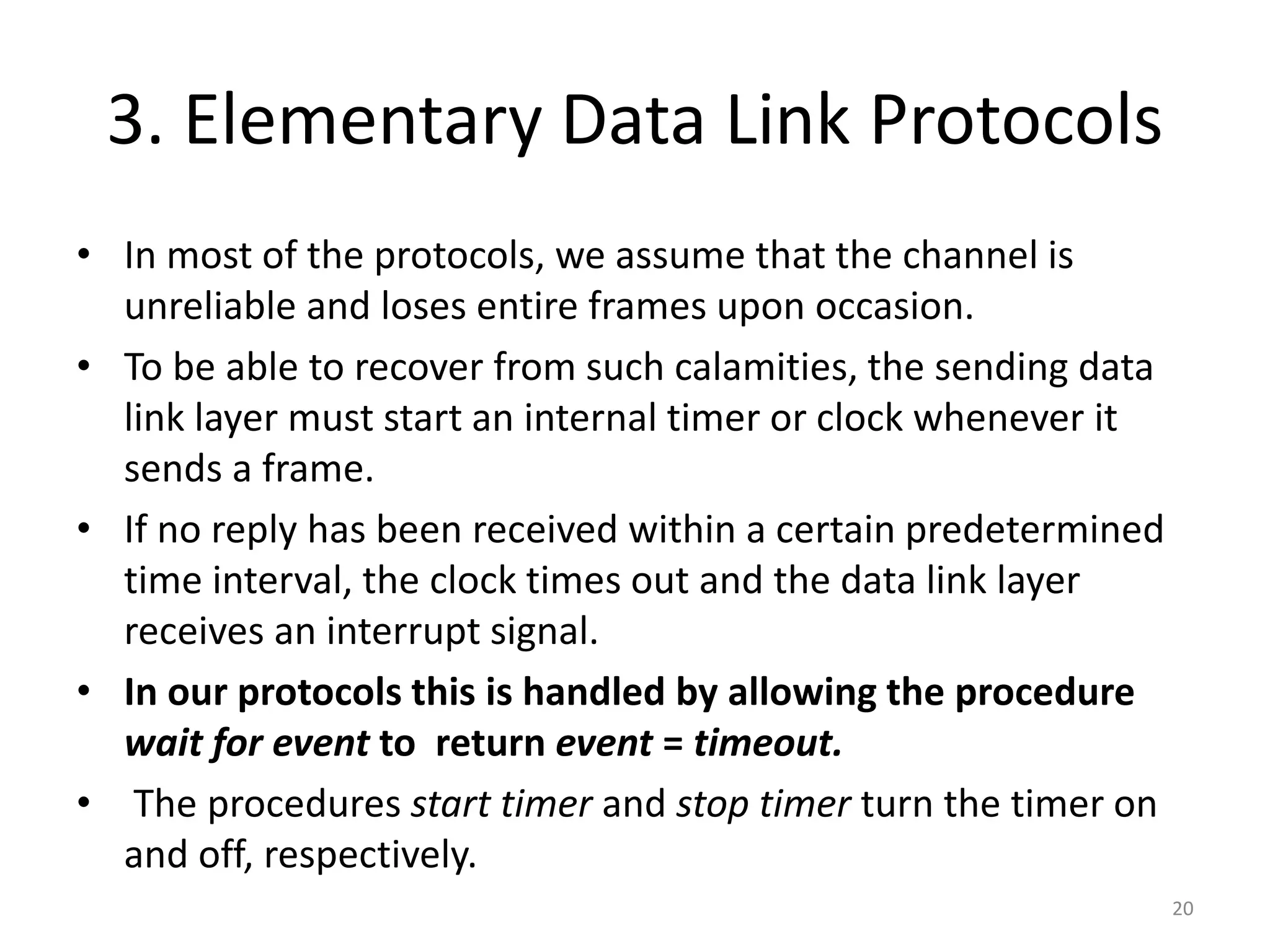 3. Elementary Data Link Protocols

• In most of the protocols, we assume that the channel is unreliable and loses entire frames upon occasion.

• To be able to recover from such calamities, the sending data link layer must start an internal timer or clock whenever it sends a frame.

• If no reply has been received within a certain predetermined time interval, the clock times out and the data link layer receives an interrupt signal.

• In our protocols this is handled by allowing the procedure wait for event to return event = timeout.

• The procedures start timer and stop timer turn the timer on and off, respectively.

20